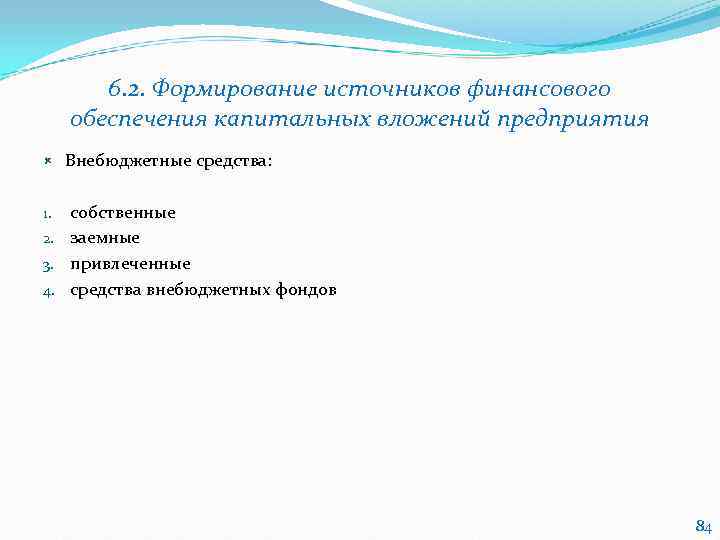 6.2. Формирование источников финансового обеспечения капитальных вложений предприятия

Внебюджетные средства:

1. собственные
2. заемные
3. привлеченные
4. средства внебюджетных фондов

84